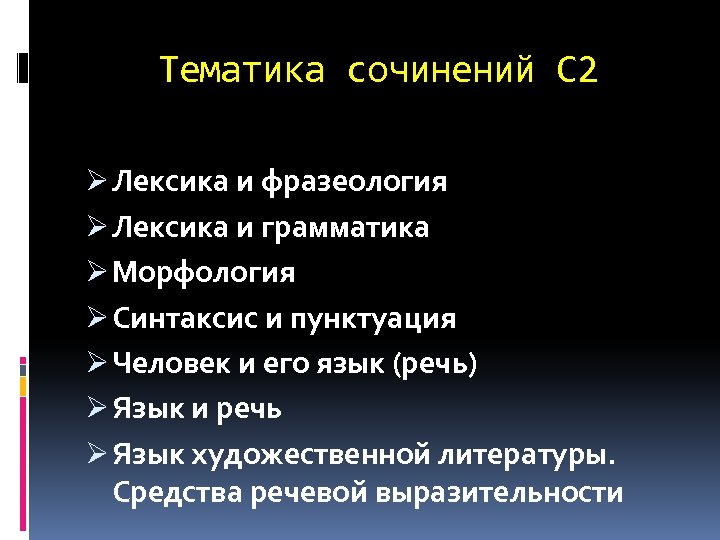 Тематика сочинений С2

➢ Лексика и фразеология
➢ Лексика и грамматика
➢ Морфология
➢ Синтаксис и пунктуация
➢ Человек и его язык (речь)
➢ Язык и речь
➢ Язык художественной литературы. Средства речевой выразительности